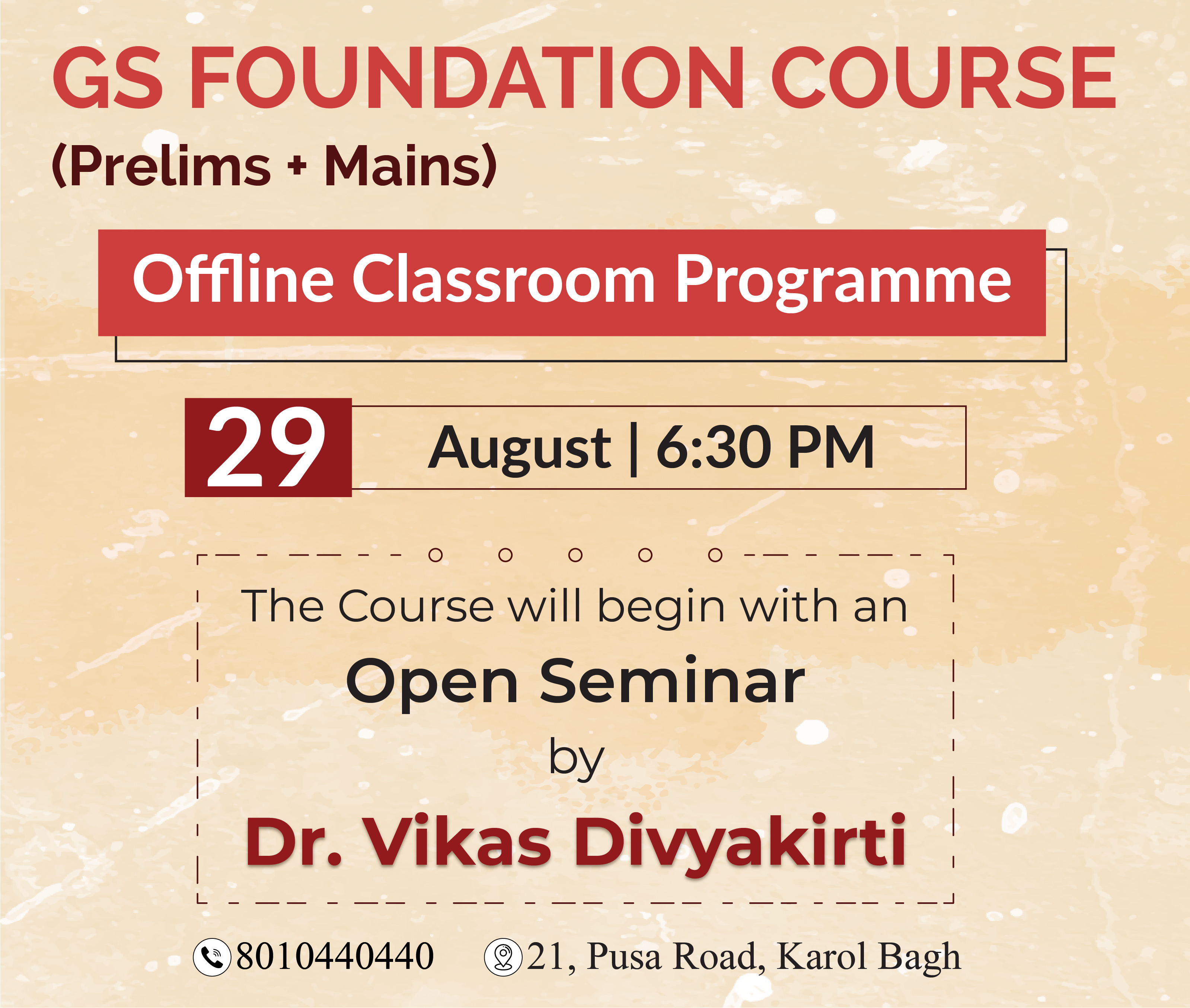 GS FOUNDATION COURSE
(Prelims + Mains)

Offline Classroom Programme

29 August | 6:30 PM

The Course will begin with an
Open Seminar
by
Dr. Vikas Divyakirti

8010440440 21, Pusa Road, Karol Bagh